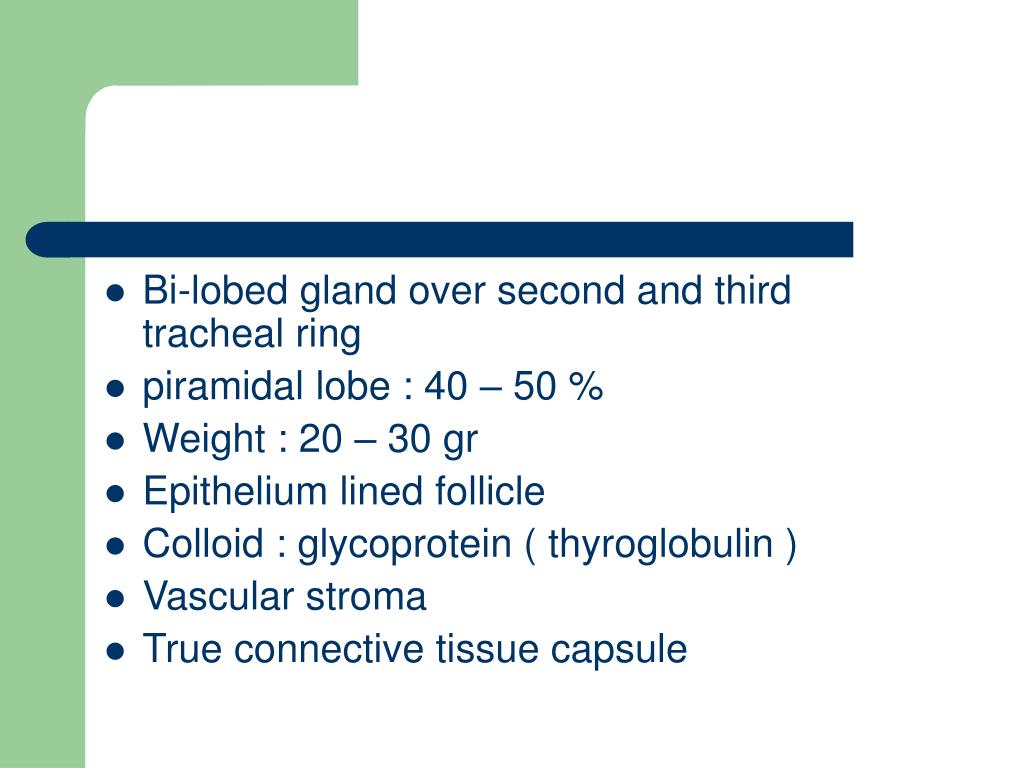 - Bi-lobed gland over second and third tracheal ring
- piramidal lobe : 40 – 50 %
- Weight : 20 – 30 gr
- Epithelium lined follicle
- Colloid : glycoprotein ( thyroglobulin )
- Vascular stroma
- True connective tissue capsule